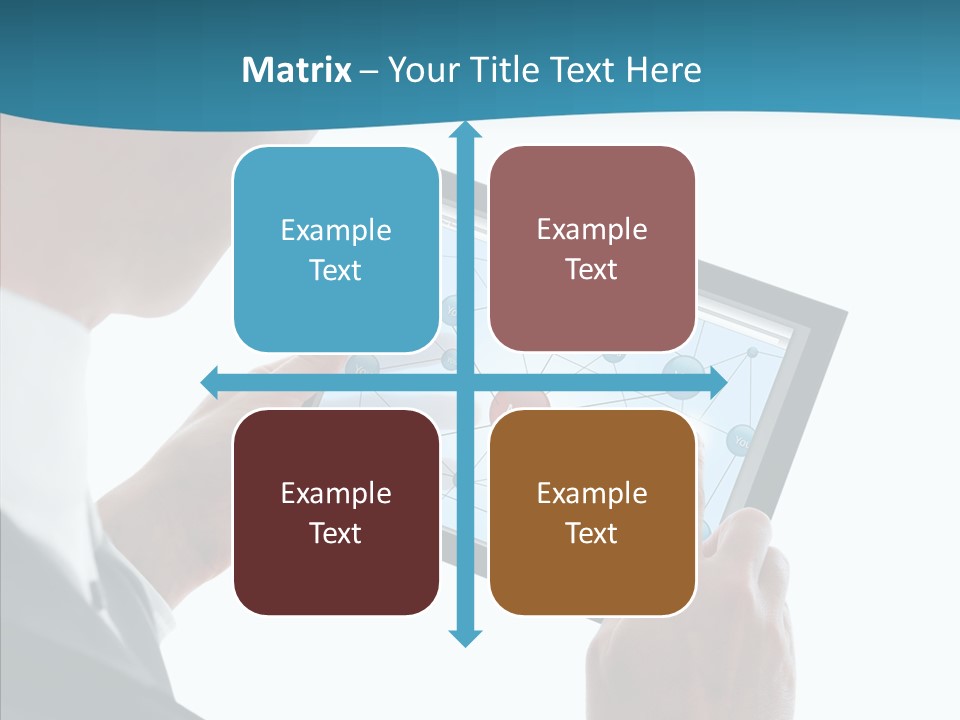 Matrix – Your Title Text Here

Example Text

Example Text

Example Text

Example Text